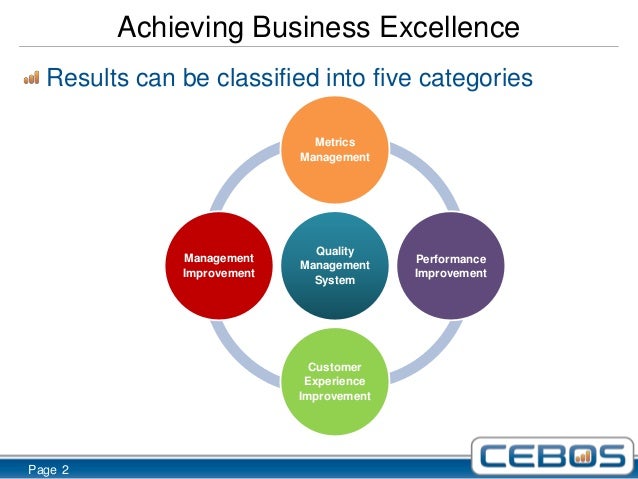 Achieving Business Excellence

Results can be classified into five categories

Metrics Management

Management Improvement

Quality Management System

Performance Improvement

Customer Experience Improvement

Page 2

CEBOS